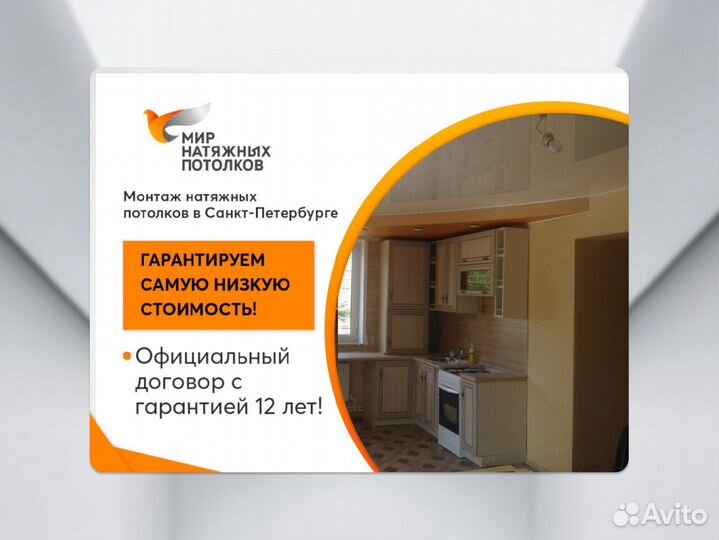 МИР НАТЯЖНЫХ ПОТОЛКОВ

Монтаж натяжных потолков в Санкт-Петербурге

ГАРАНТИРУЕМ САМУЮ НИЗКУЮ СТОИМОСТЬ!

Официальный договор с гарантией 12 лет!

Avito